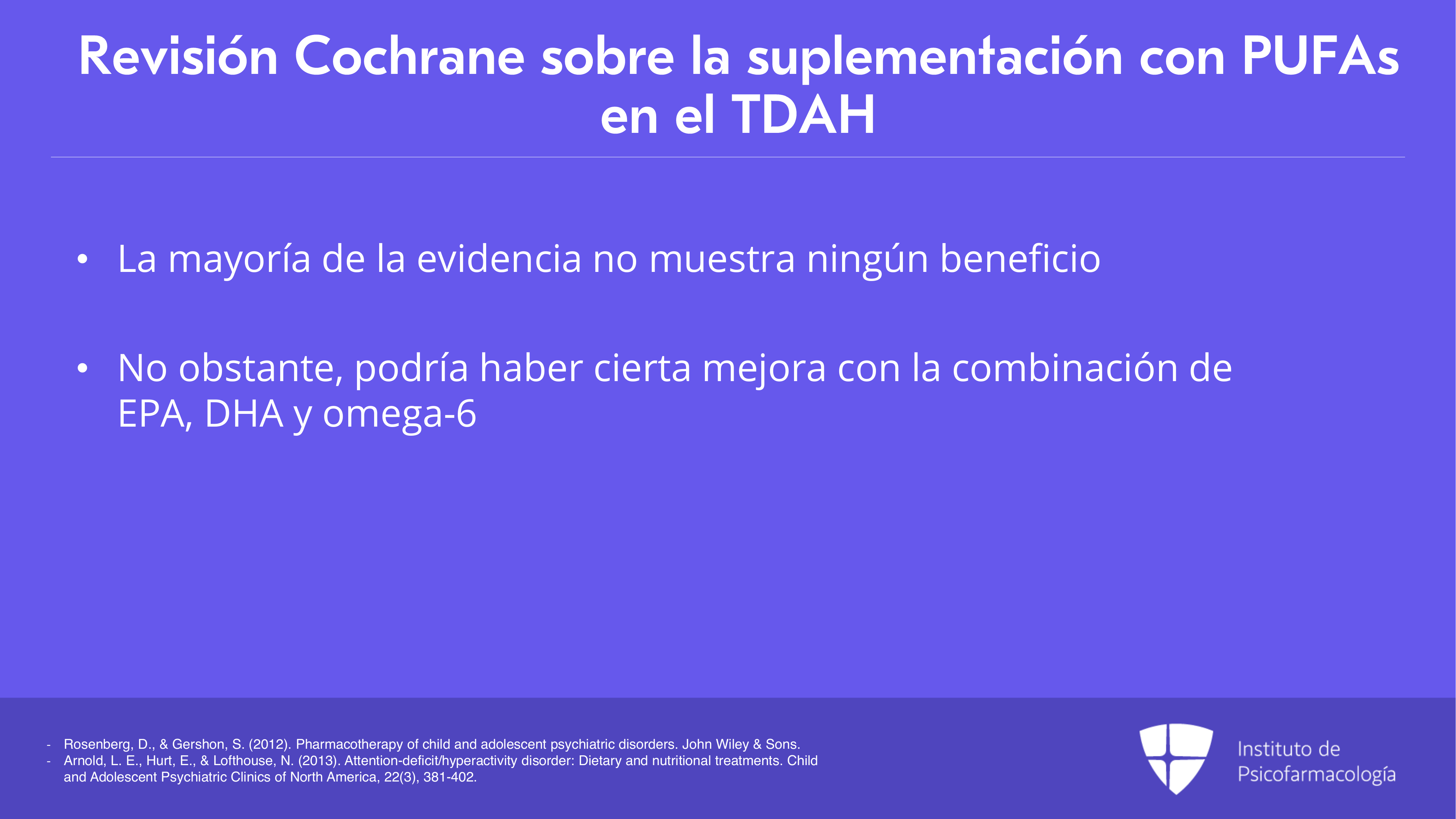 Revisión Cochrane sobre la suplementación con PUFAs en el TDAH

• La mayoría de la evidencia no muestra ningún beneficio

• No obstante, podría haber cierta mejora con la combinación de EPA, DHA y omega-6

- Rosenberg, D., & Gershon, S. (2012). Pharmacotherapy of child and adolescent psychiatric disorders. John Wiley & Sons.
- Arnold, L. E., Hurt, E., & Lofthouse, N. (2013). Attention-deficit/hyperactivity disorder: Dietary and nutritional treatments. Child and Adolescent Psychiatric Clinics of North America, 22(3), 381-402.

Instituto de Psicofarmacología